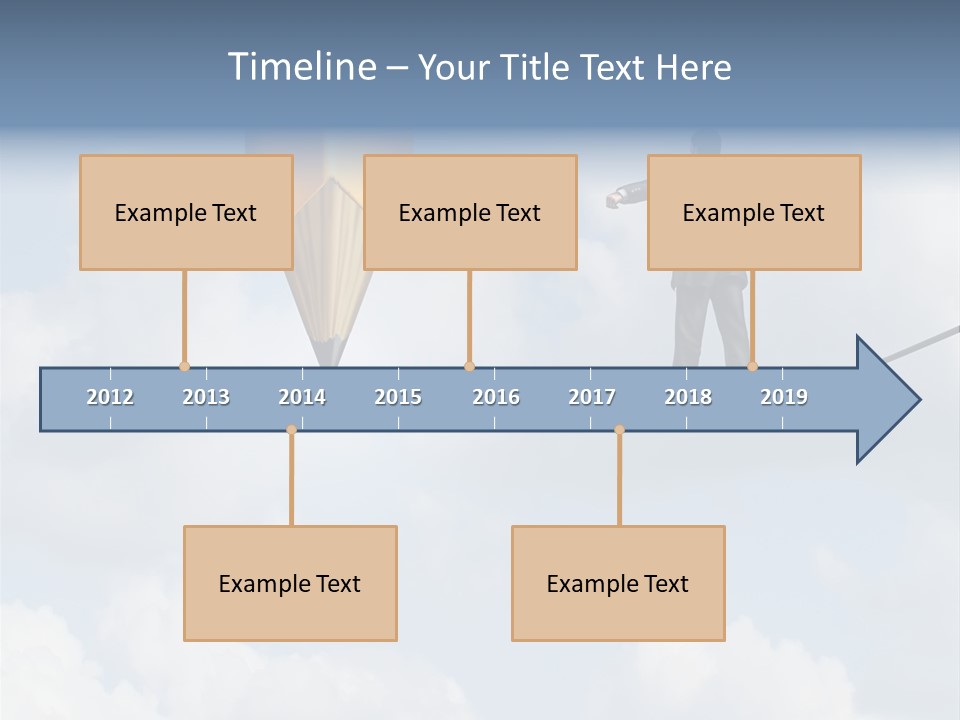 Timeline – Your Title Text Here

Example Text

Example Text

Example Text

2012 2013 2014 2015 2016 2017 2018 2019

Example Text

Example Text